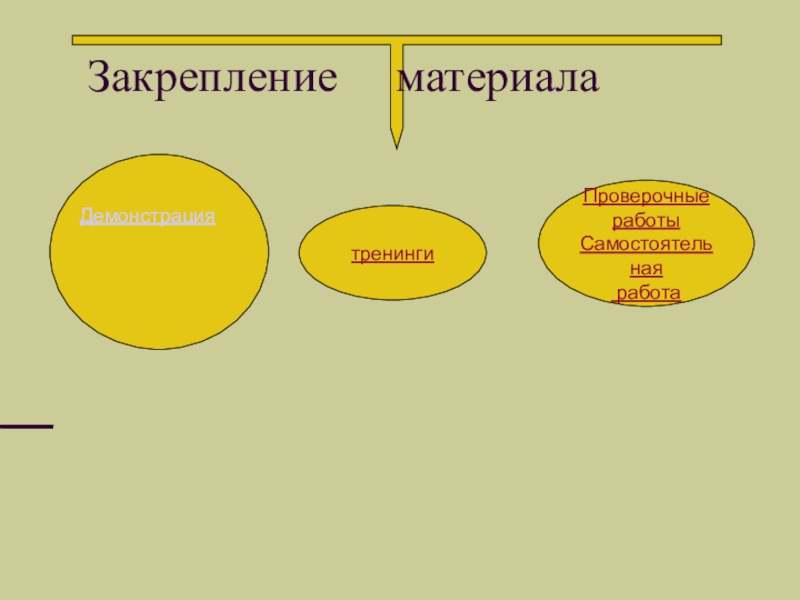 Закрепление материала

Демонстрация

тренинги

Проверочные работы Самостоятельная работа